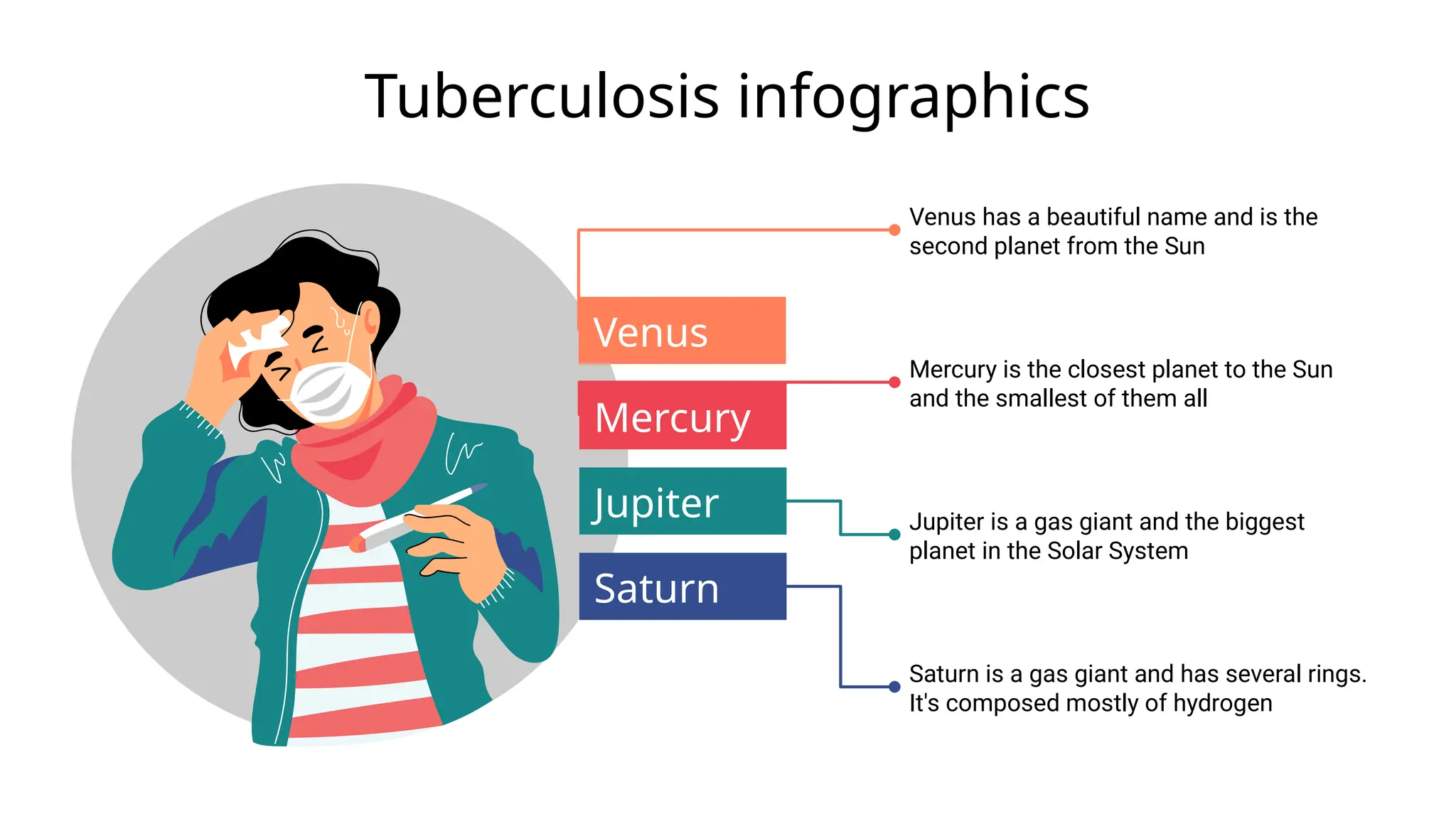 Tuberculosis infographics

Venus

Mercury

Jupiter

Saturn

Venus has a beautiful name and is the second planet from the Sun

Mercury is the closest planet to the Sun and the smallest of them all

Jupiter is a gas giant and the biggest planet in the Solar System

Saturn is a gas giant and has several rings. It's composed mostly of hydrogen